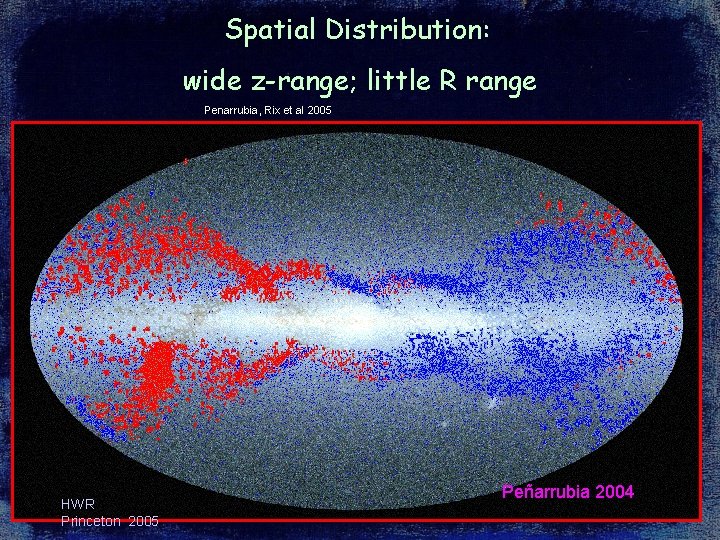 Spatial Distribution:

wide z-range; little R range

Penarrubia, Rix et al 2005

Peñarrubia 2004

HWR
Princeton 2005